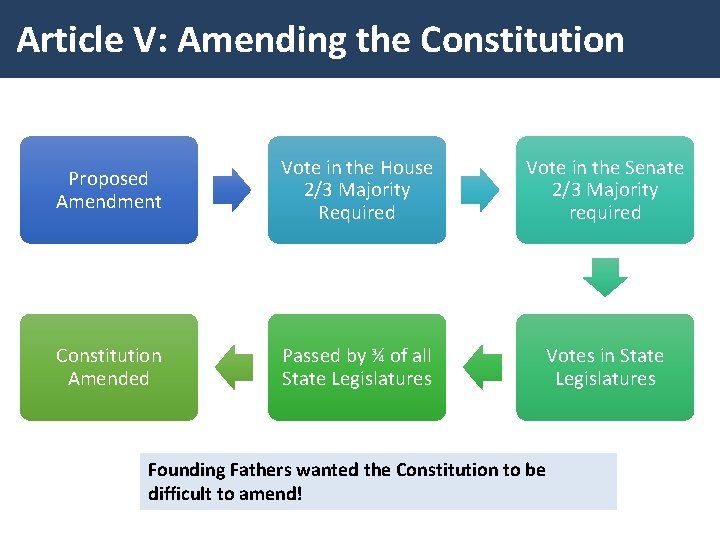 Article V: Amending the Constitution

Proposed Amendment

Vote in the House 2/3 Majority Required

Vote in the Senate 2/3 Majority required

Votes in State Legislatures

Passed by ¾ of all State Legislatures

Constitution Amended

Founding Fathers wanted the Constitution to be difficult to amend!